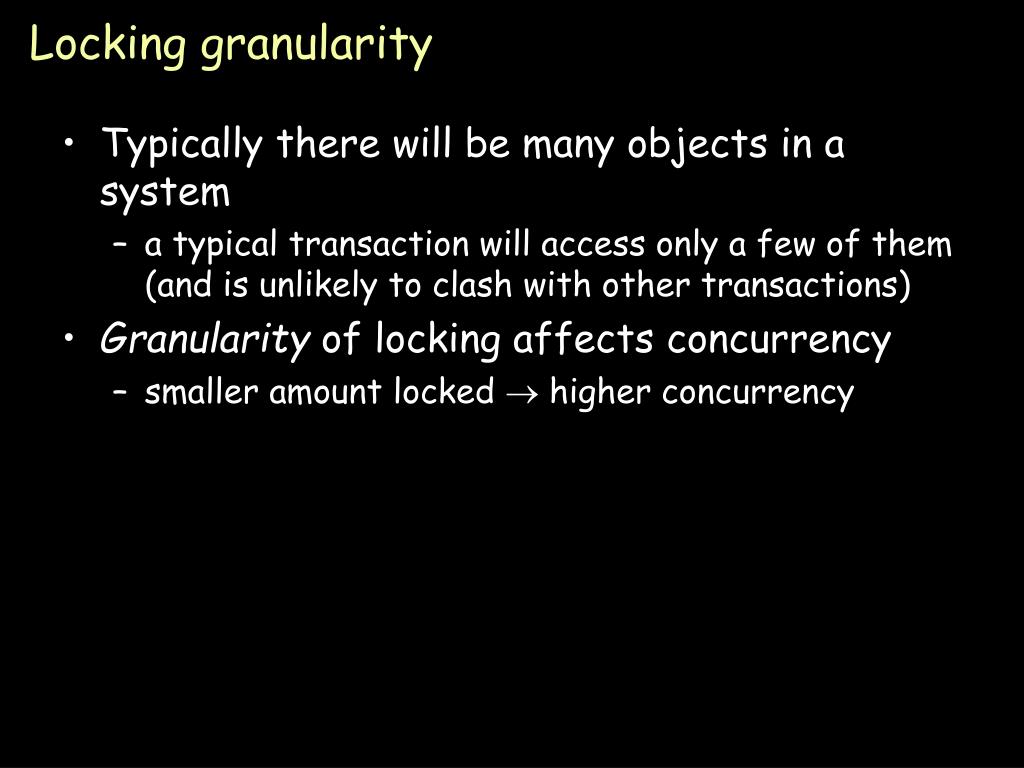 Locking granularity

• Typically there will be many objects in a system
  – a typical transaction will access only a few of them (and is unlikely to clash with other transactions)
• Granularity of locking affects concurrency
  – smaller amount locked $\rightarrow$ higher concurrency